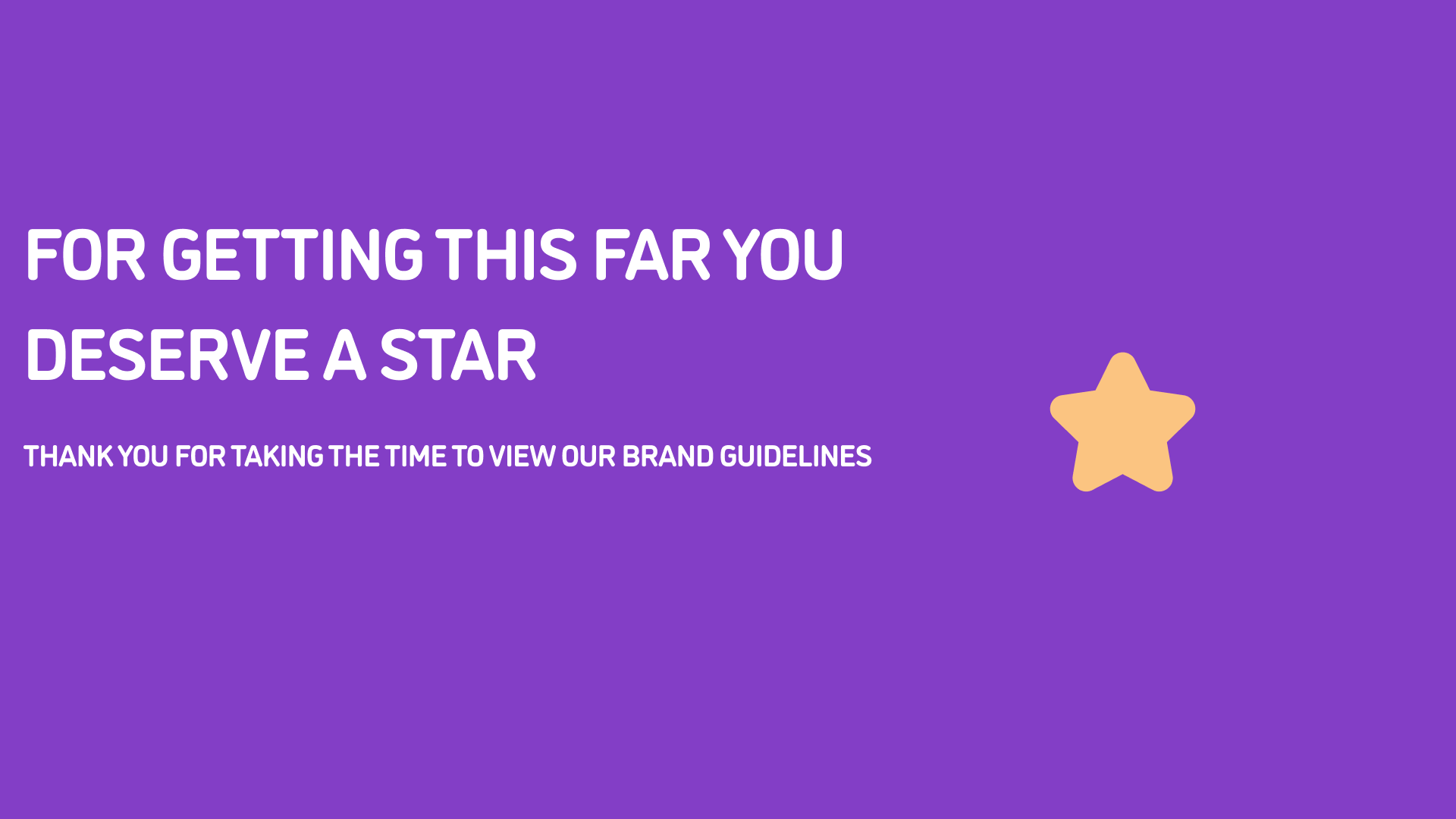 FOR GETTING THIS FAR YOU DESERVE A STAR

THANK YOU FOR TAKING THE TIME TO VIEW OUR BRAND GUIDELINES